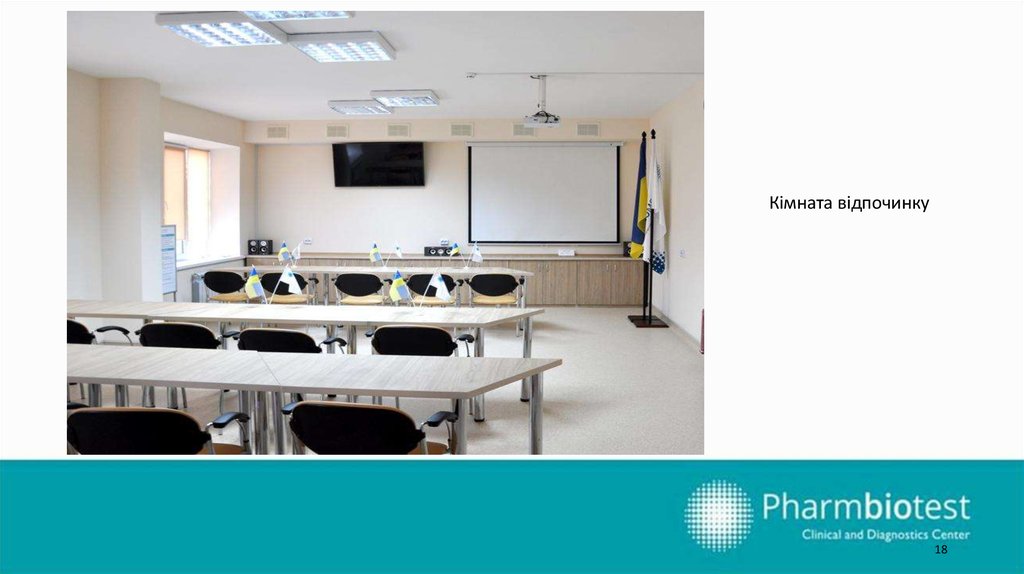 Кімната відпочинку

Pharmbiotest
Clinical and Diagnostics Center
18